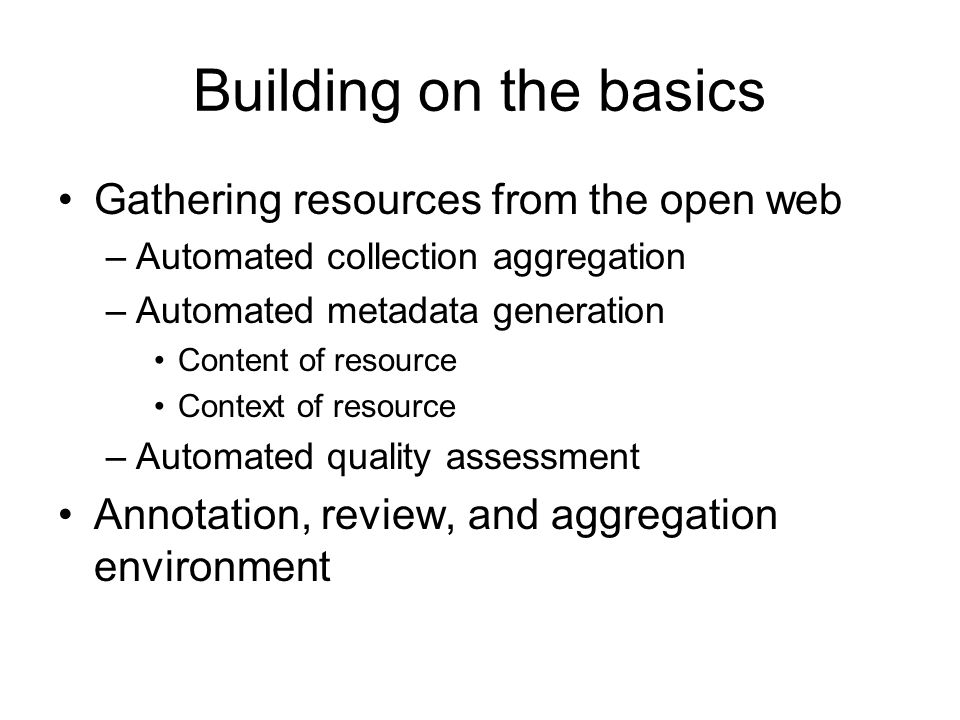 Building on the basics

• Gathering resources from the open web
  – Automated collection aggregation
  – Automated metadata generation
    • Content of resource
    • Context of resource
  – Automated quality assessment
• Annotation, review, and aggregation environment